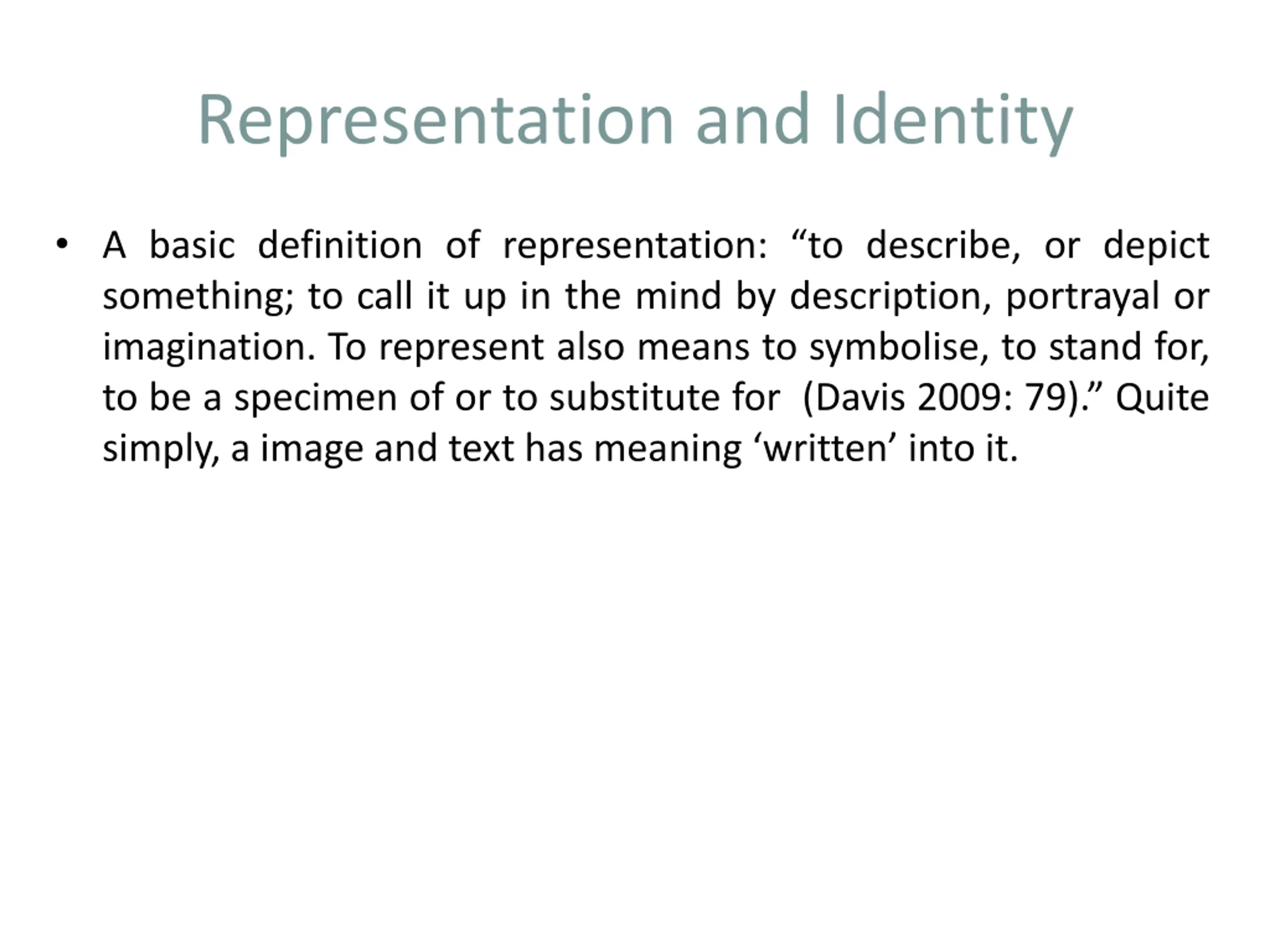 Representation and Identity

• A basic definition of representation: “to describe, or depict something; to call it up in the mind by description, portrayal or imagination. To represent also means to symbolise, to stand for, to be a specimen of or to substitute for  (Davis 2009: 79).” Quite simply, a image and text has meaning ‘written’ into it.